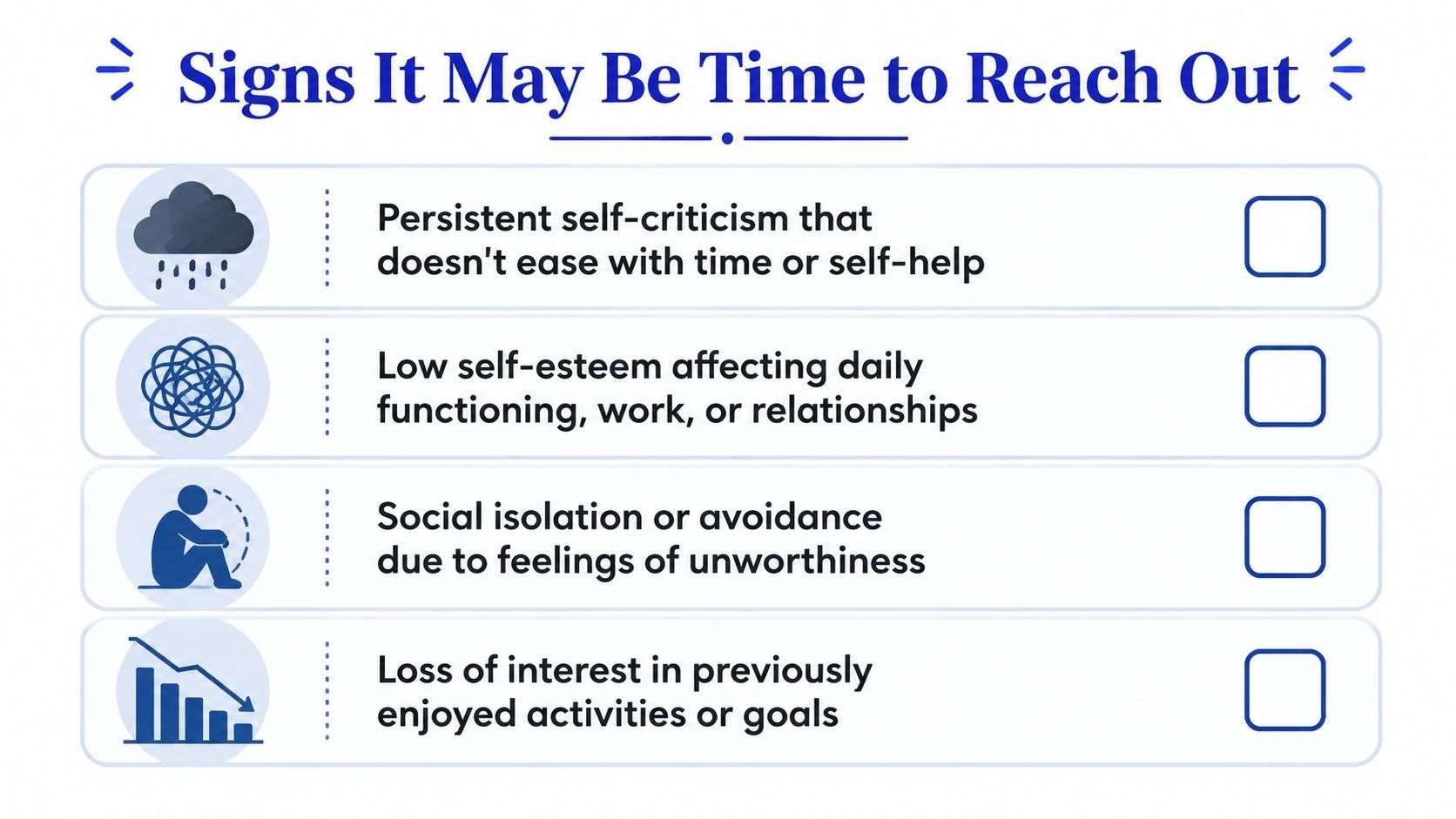 Signs It May Be Time to Reach Out

Persistent self-criticism that doesn't ease with time or self-help

Low self-esteem affecting daily functioning, work, or relationships

Social isolation or avoidance due to feelings of unworthiness

Loss of interest in previously enjoyed activities or goals